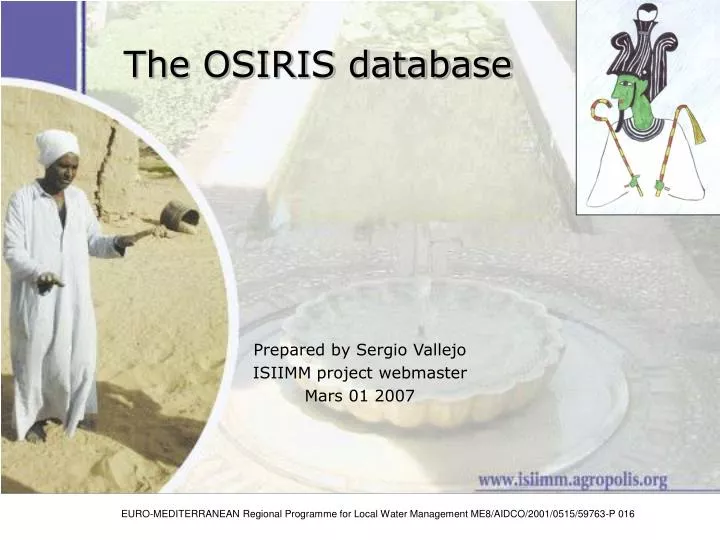 The OSIRIS database

Prepared by Sergio Vallejo
ISIIMM project webmaster
Mars 01 2007

www.isiimm.agropolis.org

EURO-MEDITERRANEAN Regional Programme for Local Water Management ME8/AIDCO/2001/0515/59763-P 016